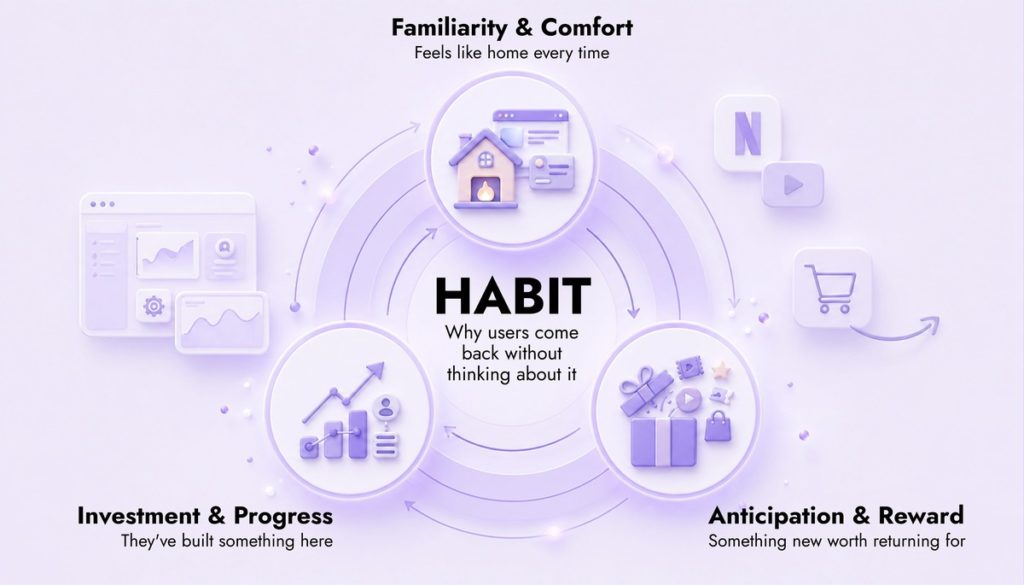 Familiarity & Comfort
Feels like home every time

N

HABIT
Why users come back without thinking about it

Investment & Progress
They've built something here

Anticipation & Reward
Something new worth returning for